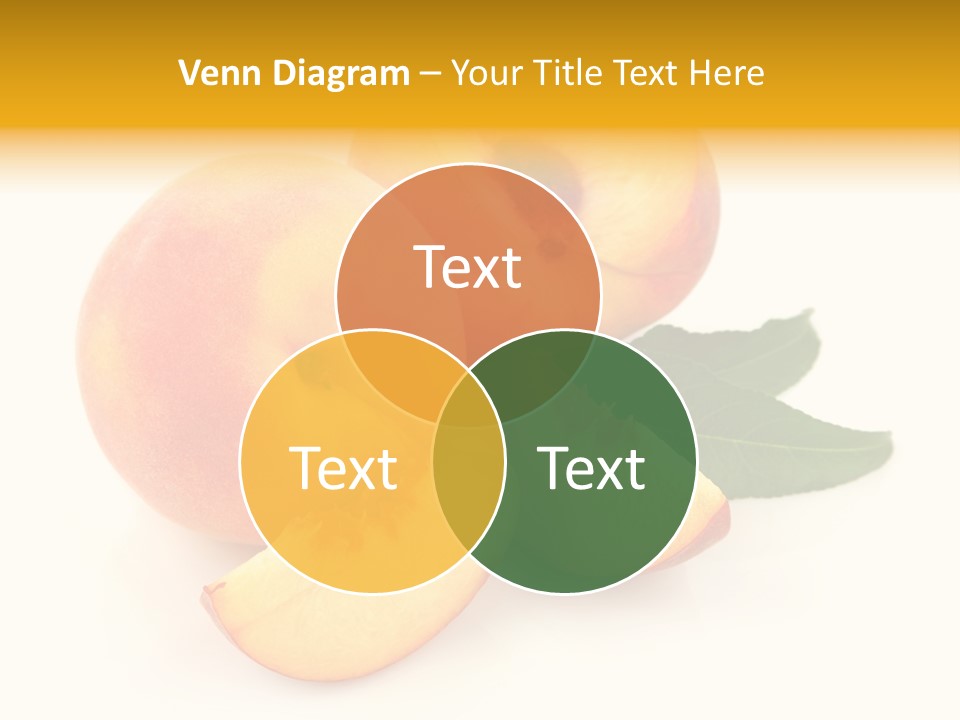 Venn Diagram – Your Title Text Here

Text

Text

Text